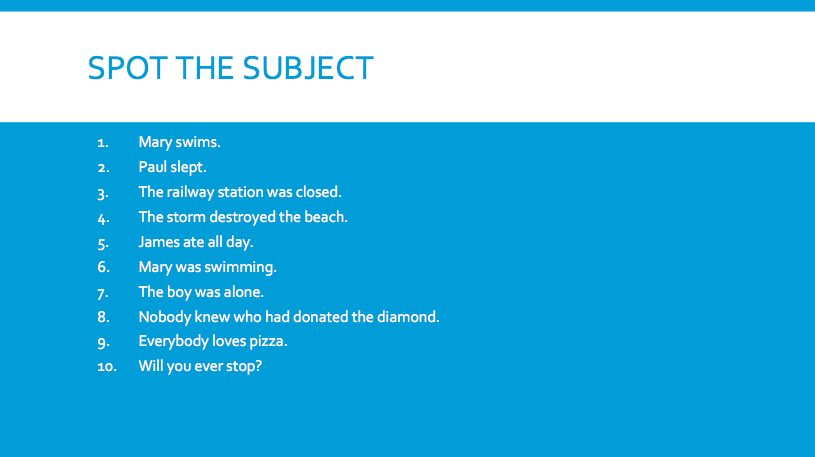 SPOT THE SUBJECT

1. Mary swims.
2. Paul slept.
3. The railway station was closed.
4. The storm destroyed the beach.
5. James ate all day.
6. Mary was swimming.
7. The boy was alone.
8. Nobody knew who had donated the diamond.
9. Everybody loves pizza.
10. Will you ever stop?